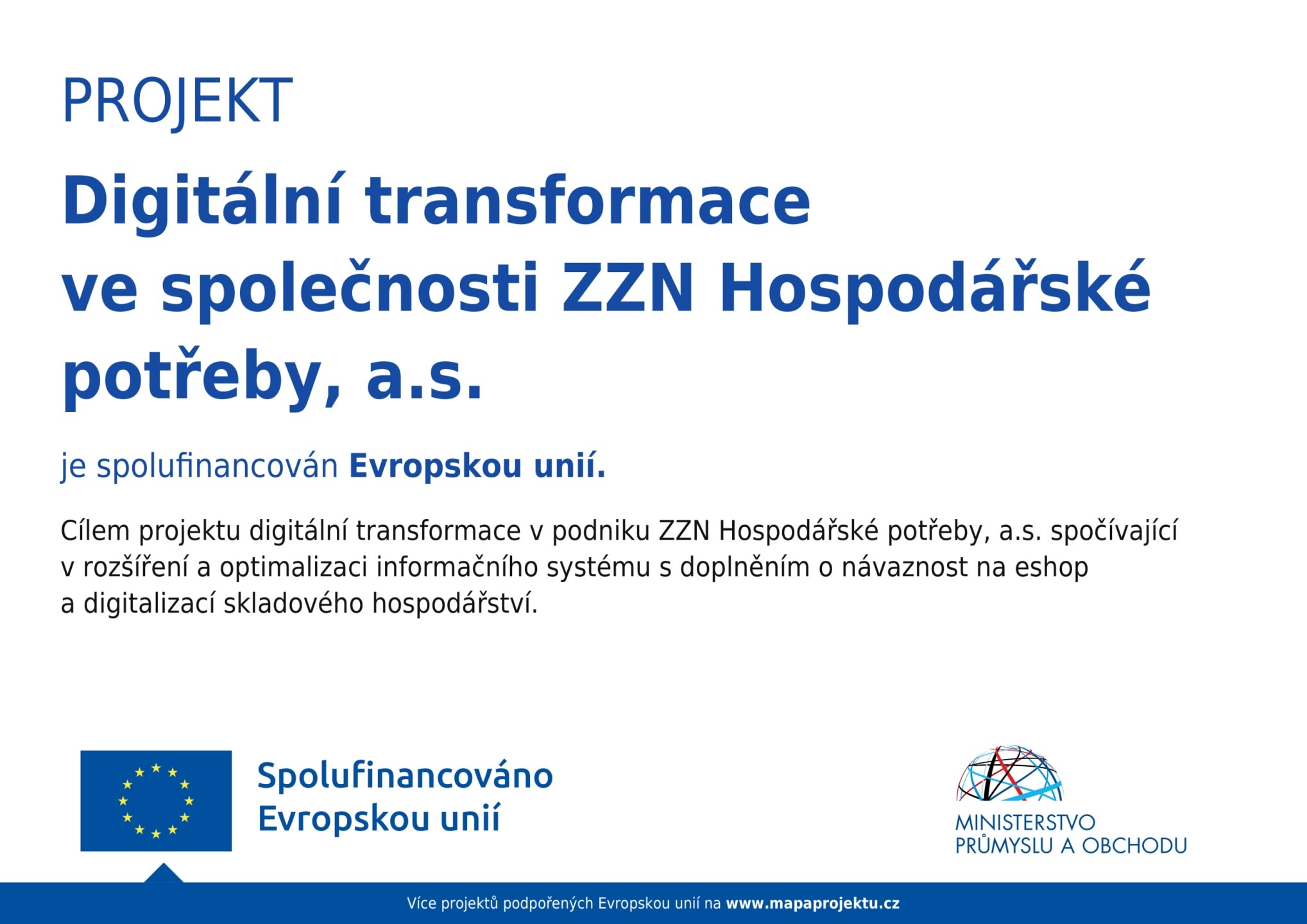 PROJEKT

Digitální transformace ve společnosti ZZN Hospodářské potřeby, a.s.

je spolufinancován Evropskou unií.

Cílem projektu digitální transformace v podniku ZZN Hospodářské potřeby, a.s. spočívající v rozšíření a optimalizaci informačního systému s doplněním o návaznost na eshop a digitalizací skladového hospodářství.

Spolufinancováno Evropskou unií

MINISTERSTVO PRŮMYSLU A OBCHODU

Více projektů podpořených Evropskou unií na www.mapaprojektu.cz